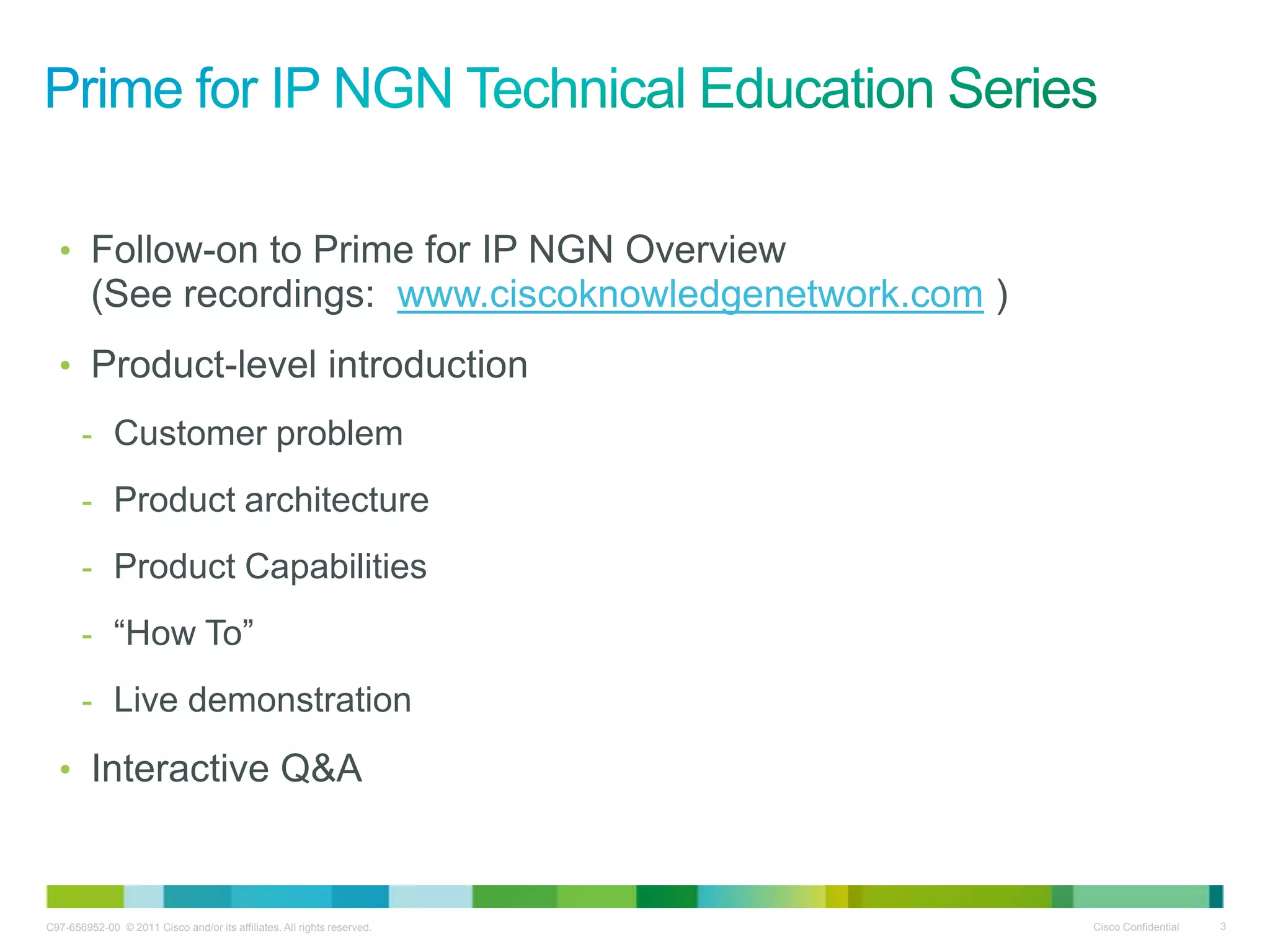 Prime for IP NGN Technical Education Series

• Follow-on to Prime for IP NGN Overview (See recordings: www.ciscoknowledgenetwork.com )

• Product-level introduction

- Customer problem

- Product architecture

- Product Capabilities

- “How To”

- Live demonstration

• Interactive Q&A

C97-656952-00 © 2011 Cisco and/or its affiliates. All rights reserved.

Cisco Confidential

3